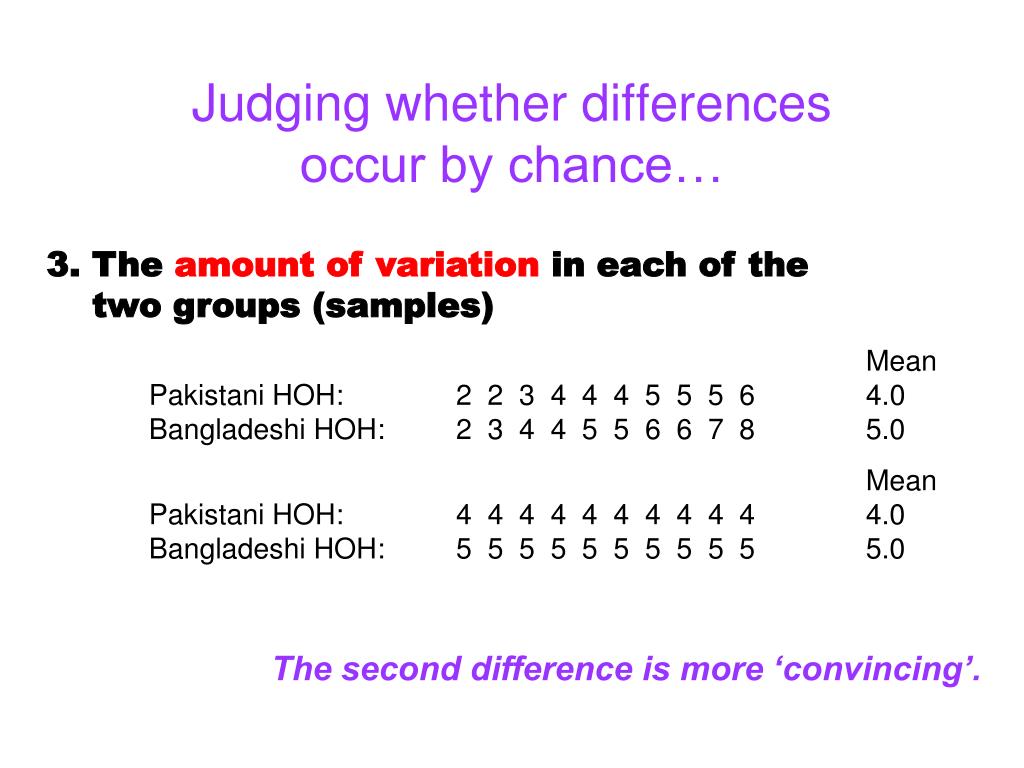 Judging whether differences occur by chance…

3. The amount of variation in each of the two groups (samples)

| | | Mean |
|---|---|---|
| Pakistani HOH: | 2 2 3 4 4 4 5 5 5 6 | 4.0 |
| Bangladeshi HOH: | 2 3 4 4 5 5 6 6 7 8 | 5.0 |

| | | Mean |
|---|---|---|
| Pakistani HOH: | 4 4 4 4 4 4 4 4 4 4 | 4.0 |
| Bangladeshi HOH: | 5 5 5 5 5 5 5 5 5 5 | 5.0 |

The second difference is more ‘convincing’.